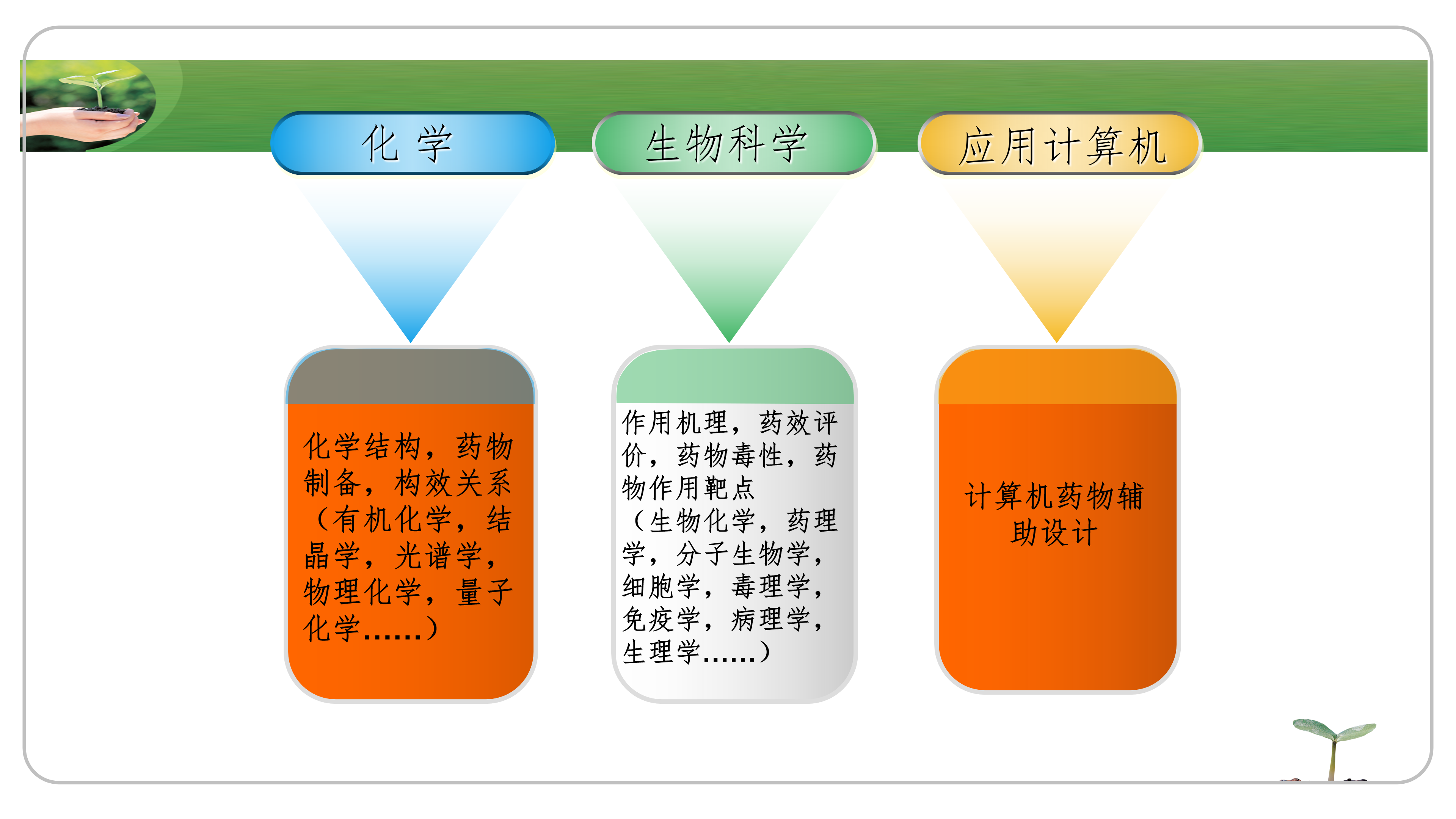 化 学

生物科学

应用计算机

化学结构，药物制备，构效关系（有机化学，结晶学，光谱学，物理化学，量子化学……）

作用机理，药效评价，药物毒性，药物作用靶点（生物化学，药理学，分子生物学，细胞学，毒理学，免疫学，病理学，生理学……）

计算机药物辅助设计